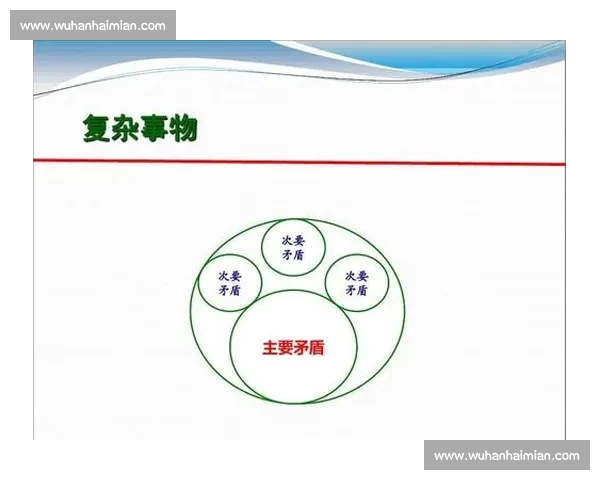 www.wuhanhaimian.com

复杂事物

次要矛盾

次要矛盾

次要矛盾

主要矛盾

www.wuhanhaimian.com